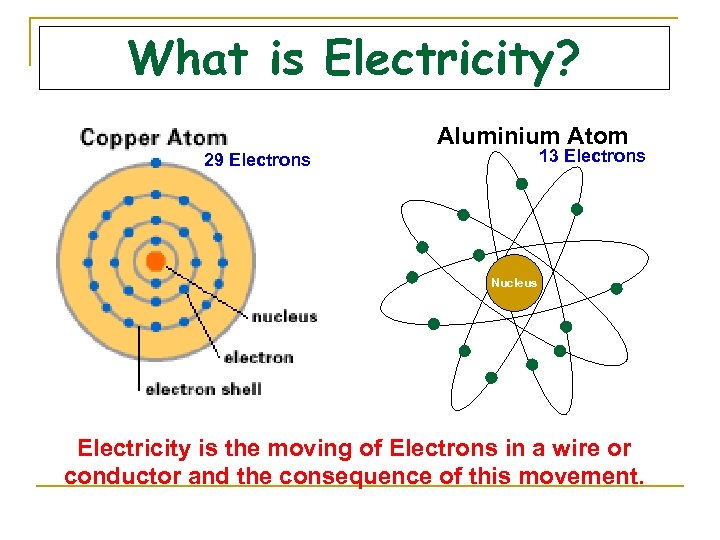 What is Electricity?

Copper Atom
29 Electrons

nucleus
electron
electron shell

Aluminium Atom
13 Electrons

Nucleus

Electricity is the moving of Electrons in a wire or conductor and the consequence of this movement.